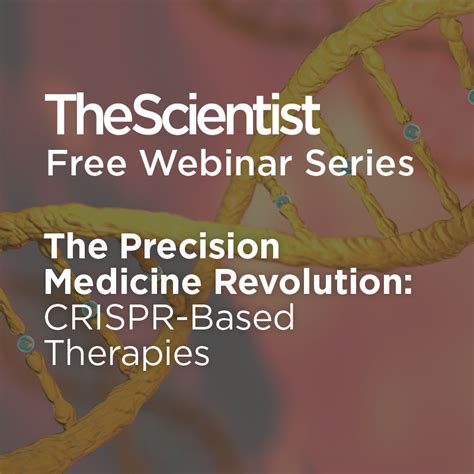 TheScientist
Free Webinar Series

The Precision Medicine Revolution: CRISPR-Based Therapies